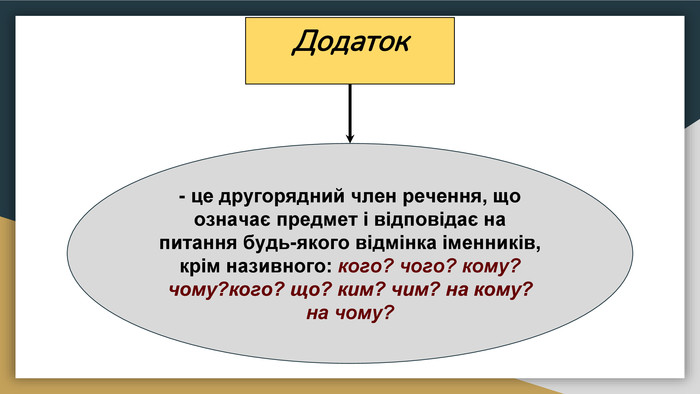 Додаток

- це другорядний член речення, що означає предмет і відповідає на питання будь-якого відмінка іменників, крім називного: кого? чого? кому? чому?кого? що? ким? чим? на кому? на чому?